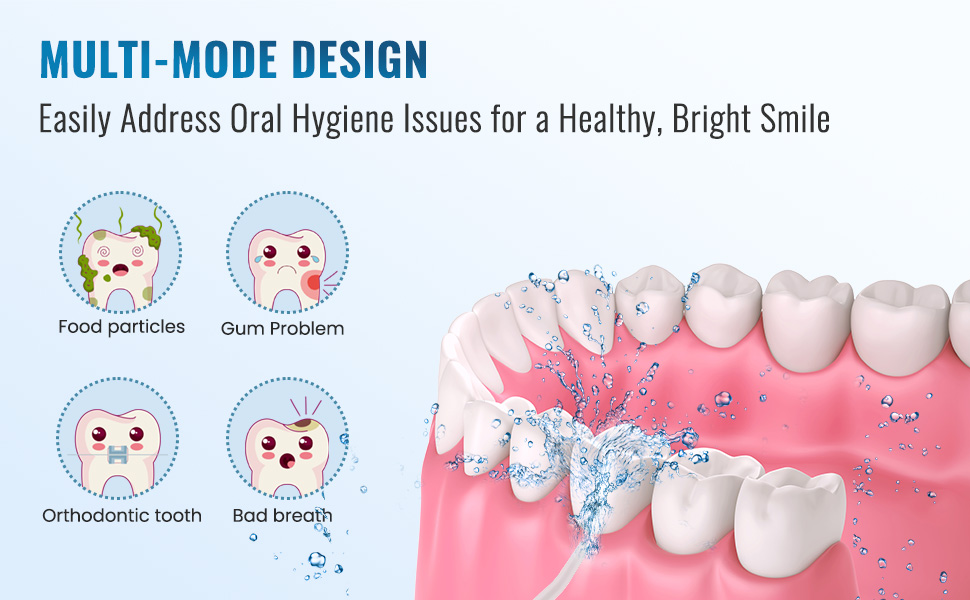 MULTI-MODE DESIGN

Easily Address Oral Hygiene Issues for a Healthy, Bright Smile

Food particles

Gum Problem

Orthodontic tooth

Bad breath